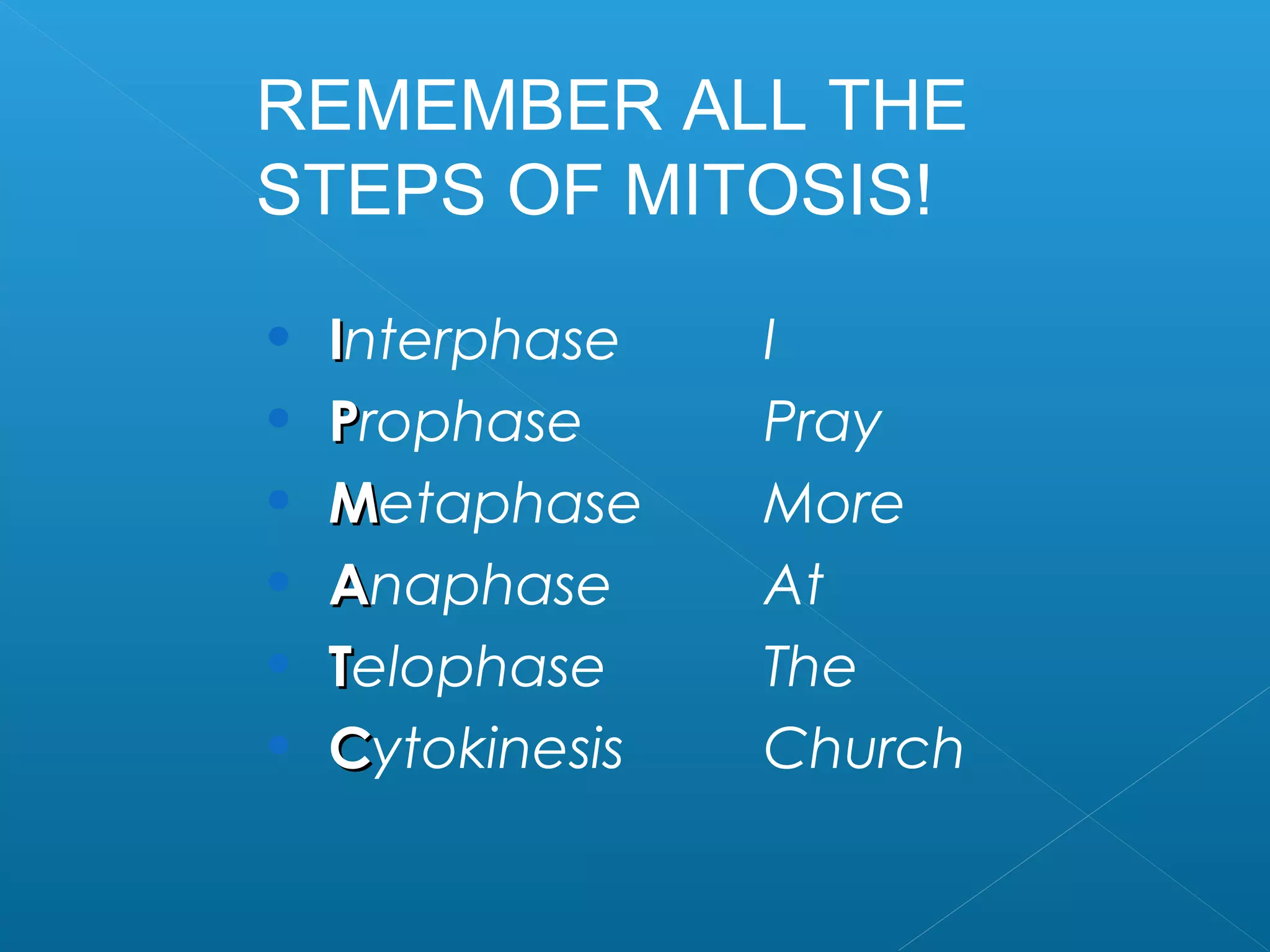 REMEMBER ALL THE STEPS OF MITOSIS!

- Interphase I
- Prophase Pray
- Metaphase More
- Anaphase At
- Telophase The
- Cytokinesis Church